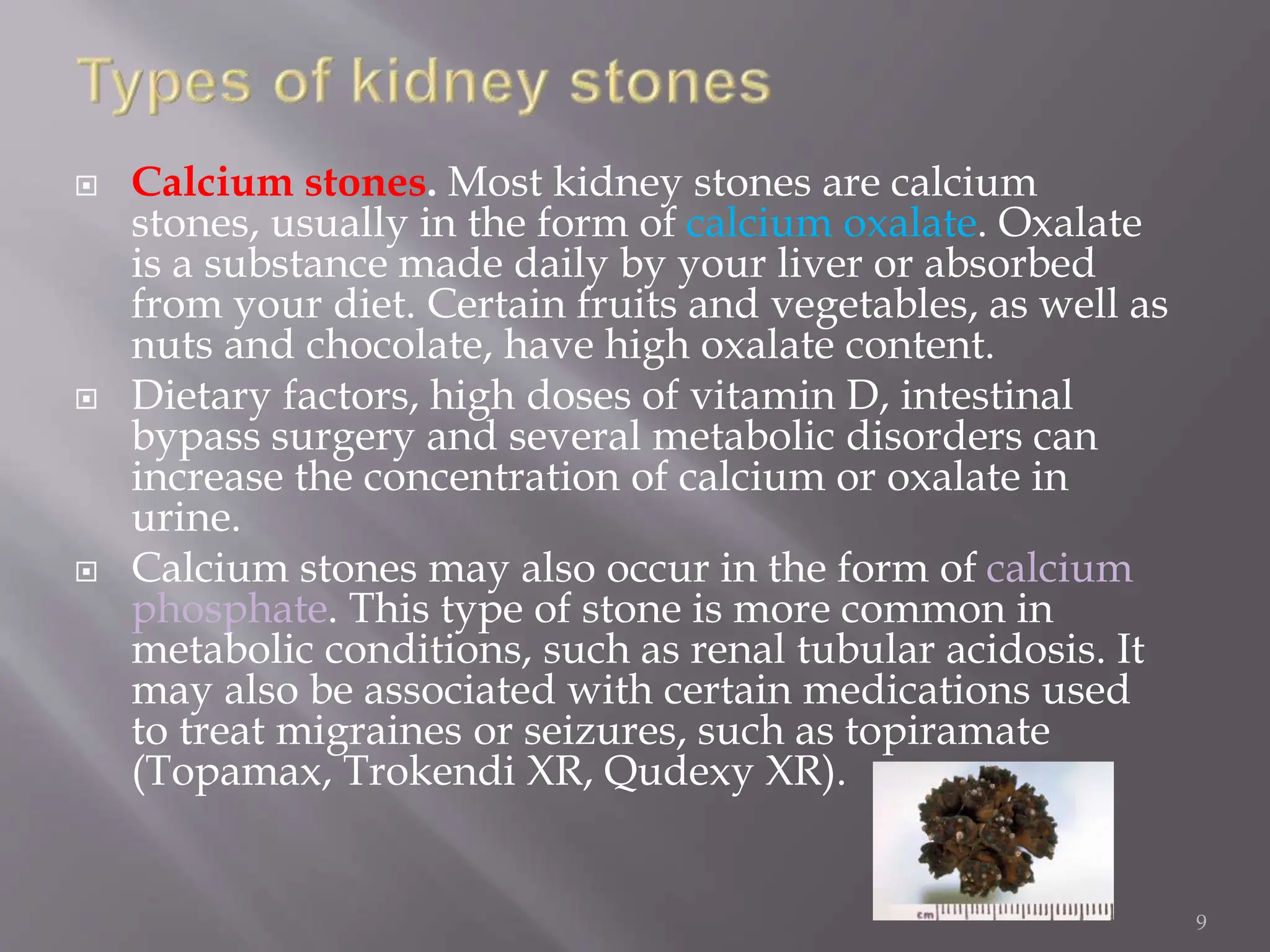 Types of kidney stones

Calcium stones. Most kidney stones are calcium stones, usually in the form of calcium oxalate. Oxalate is a substance made daily by your liver or absorbed from your diet. Certain fruits and vegetables, as well as nuts and chocolate, have high oxalate content.

Dietary factors, high doses of vitamin D, intestinal bypass surgery and several metabolic disorders can increase the concentration of calcium or oxalate in urine.

Calcium stones may also occur in the form of calcium phosphate. This type of stone is more common in metabolic conditions, such as renal tubular acidosis. It may also be associated with certain medications used to treat migraines or seizures, such as topiramate (Topamax, Trokendi XR, Qudexy XR).

cm

9